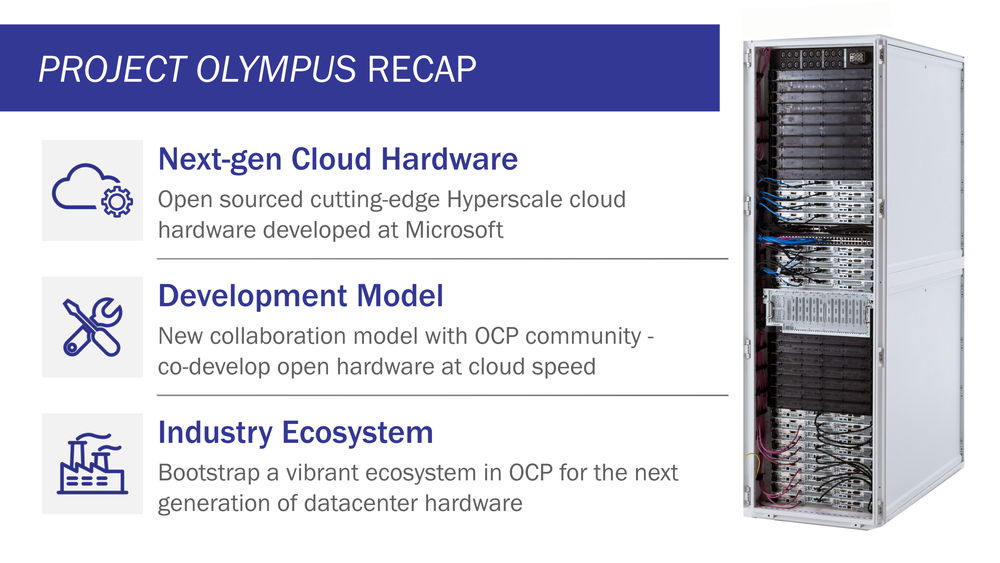 PROJECT OLYMPUS RECAP

Next-gen Cloud Hardware
Open sourced cutting-edge Hyperscale cloud hardware developed at Microsoft

Development Model
New collaboration model with OCP community - co-develop open hardware at cloud speed

Industry Ecosystem
Bootstrap a vibrant ecosystem in OCP for the next generation of datacenter hardware